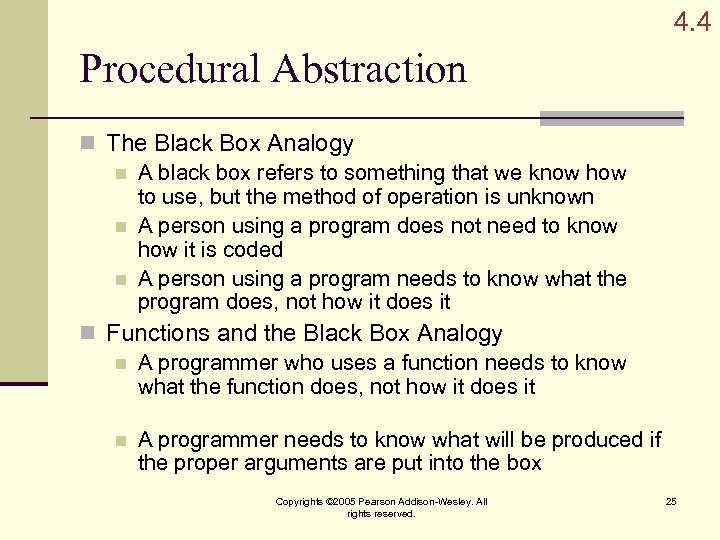 4.4

Procedural Abstraction

The Black Box Analogy

A black box refers to something that we know how to use, but the method of operation is unknown

A person using a program does not need to know how it is coded

A person using a program needs to know what the program does, not how it does it

Functions and the Black Box Analogy

A programmer who uses a function needs to know what the function does, not how it does it

A programmer needs to know what will be produced if the proper arguments are put into the box

Copyrights ©2005 Pearson Addison-Wesley. All rights reserved.

25